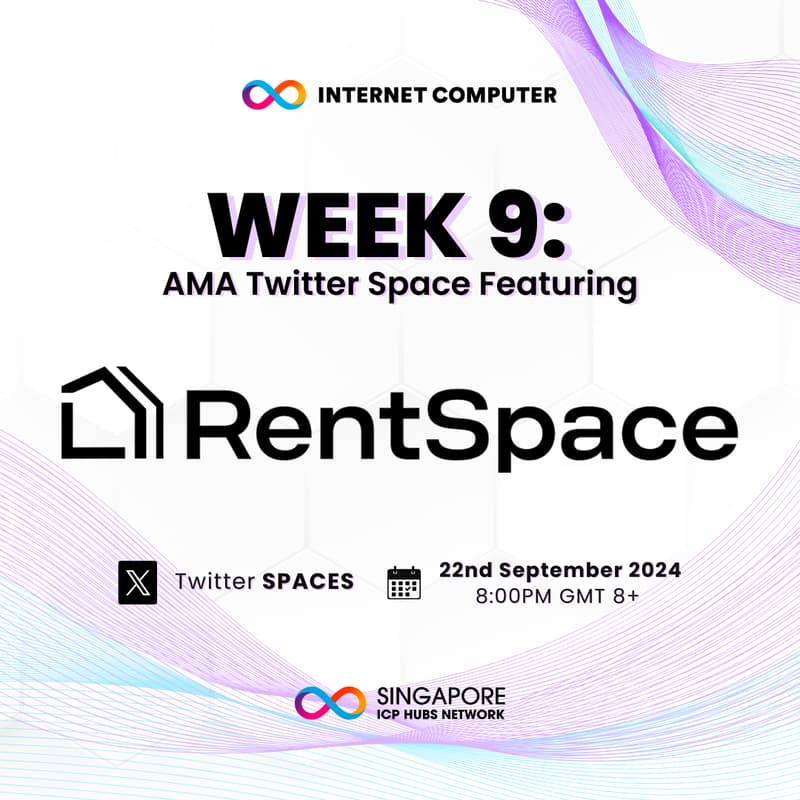 INTERNET COMPUTER

WEEK 9:
AMA Twitter Space Featuring

RentSpace

Twitter SPACES

22nd September 2024
8:00PM GMT 8+

SINGAPORE
ICP HUBS NETWORK